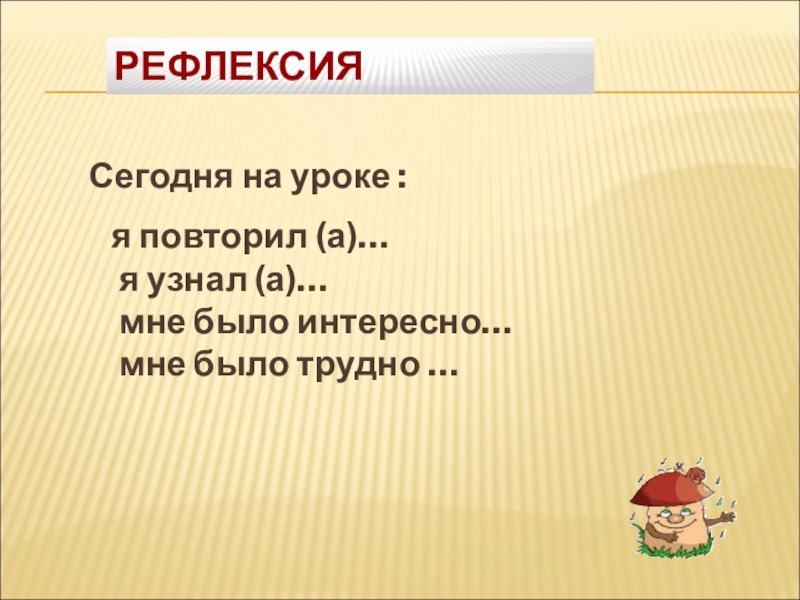 РЕФЛЕКСИЯ

Сегодня на уроке :

я повторил (а)…
я узнал (а)…
мне было интересно…
мне было трудно …